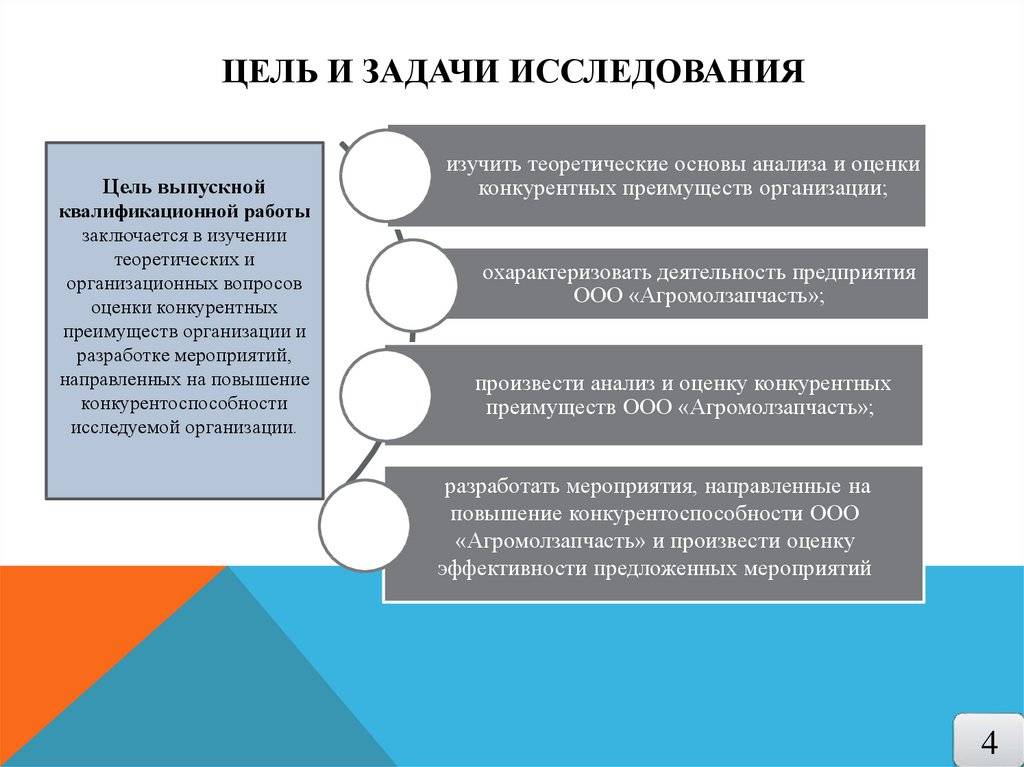 ЦЕЛЬ И ЗАДАЧИ ИССЛЕДОВАНИЯ

Цель выпускной квалификационной работы заключается в изучении теоретических и организационных вопросов оценки конкурентных преимуществ организации и разработке мероприятий, направленных на повышение конкурентоспособности исследуемой организации.

изучить теоретические основы анализа и оценки конкурентных преимуществ организации;

охарактеризовать деятельность предприятия ООО «Агромолзапчасть»;

произвести анализ и оценку конкурентных преимуществ ООО «Агромолзапчасть»;

разработать мероприятия, направленные на повышение конкурентоспособности ООО «Агромолзапчасть» и произвести оценку эффективности предложенных мероприятий

4